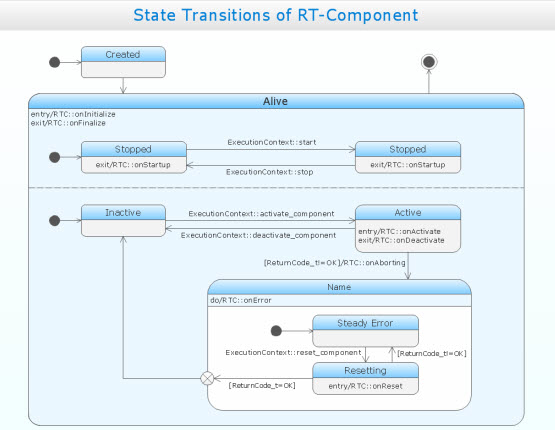 State Transitions of RT-Component

Created

Alive

entry/RTC::onInitialize
exit/RTC::onFinalize

Stopped
exit/RTC::onStartup

ExecutionContext::start

ExecutionContext::stop

Stopped
exit/RTC::onStartup

Inactive

ExecutionContext::activate_component

ExecutionContext::deactivate_component

Active
entry/RTC::onActivate
exit/RTC::onDeactivate

[ReturnCode_t!=OK]/RTC::onAborting

Name
do/RTC::onError

Steady Error

ExecutionContext::reset_component

[ReturnCode_t!=OK]

Resetting
entry/RTC::onReset

[ReturnCode_t=OK]